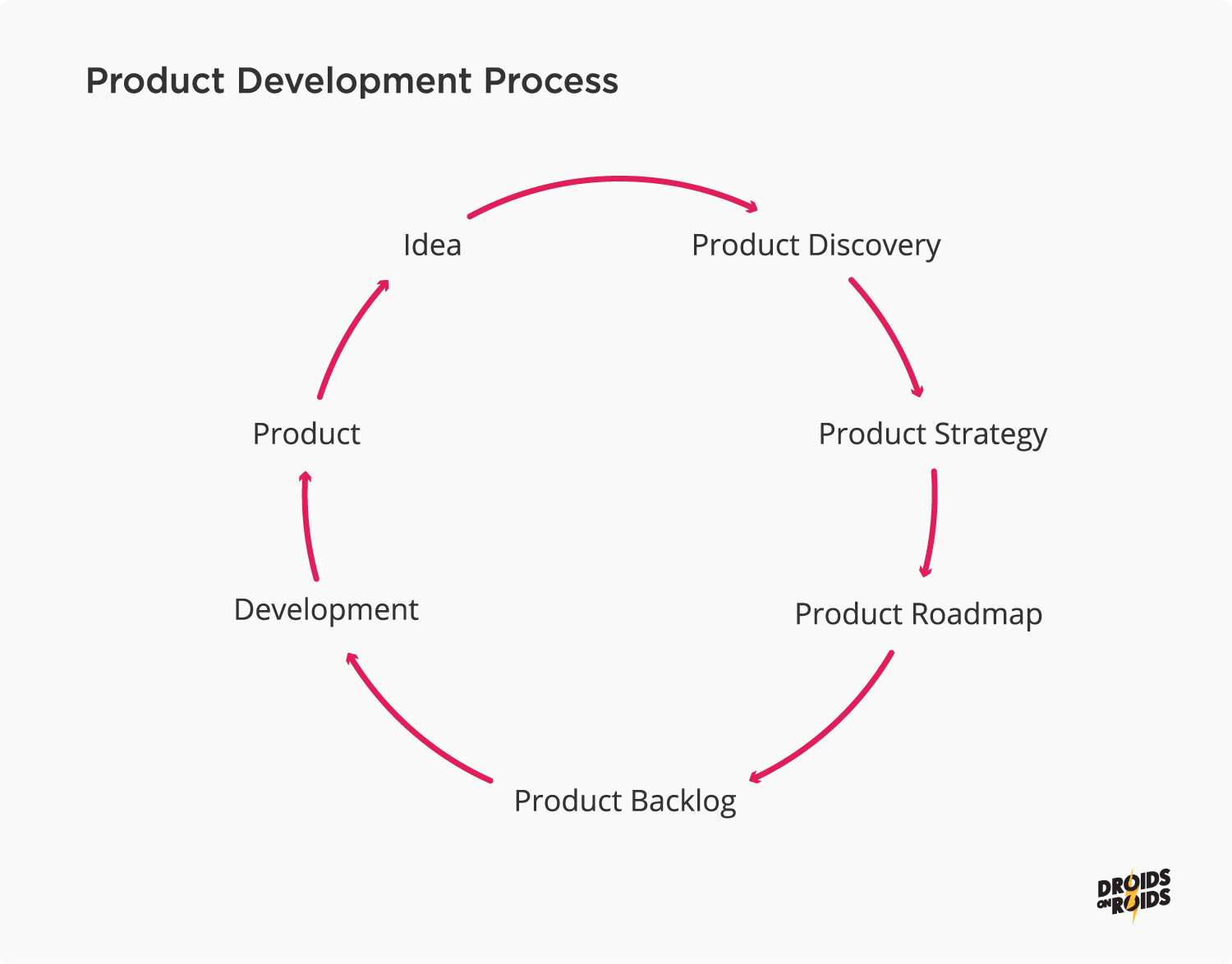 Product Development Process

Idea

Product Discovery

Product Strategy

Product Roadmap

Product Backlog

Development

Product

DROIDS ON ROIDS